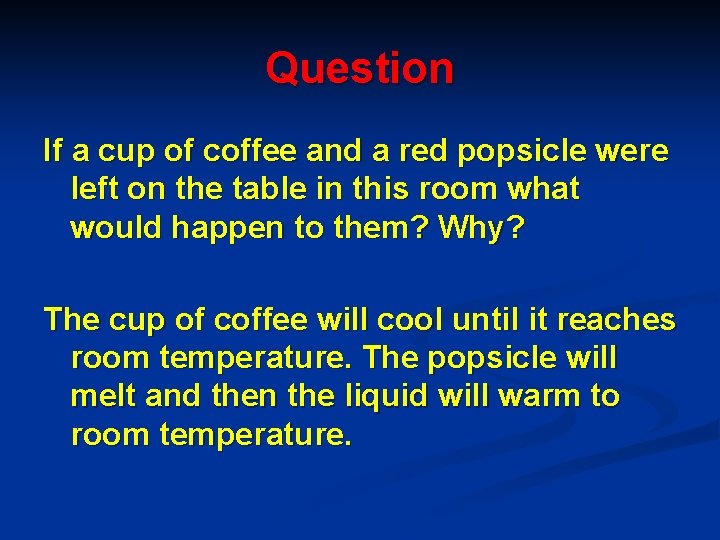 Question

If a cup of coffee and a red popsicle were left on the table in this room what would happen to them? Why?

The cup of coffee will cool until it reaches room temperature. The popsicle will melt and then the liquid will warm to room temperature.